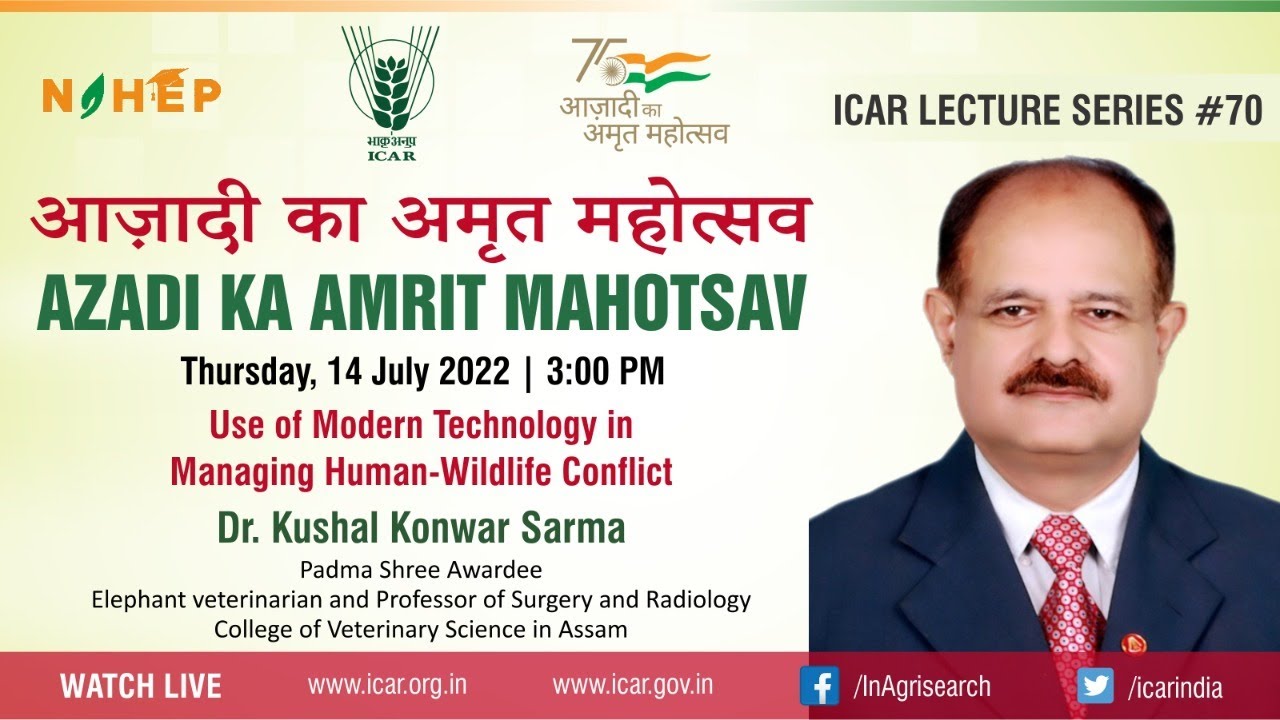 NAHEP

भाकृअनुप
ICAR

75
आज़ादी का
अमृत महोत्सव

ICAR LECTURE SERIES #70

आज़ादी का अमृत महोत्सव
AZADI KA AMRIT MAHOTSAV

Thursday, 14 July 2022 | 3:00 PM

Use of Modern Technology in Managing Human-Wildlife Conflict

Dr. Kushal Konwar Sarma

Padma Shree Awardee
Elephant veterinarian and Professor of Surgery and Radiology
College of Veterinary Science in Assam

WATCH LIVE www.icar.org.in www.icar.gov.in /InAgrisearch /icarindia